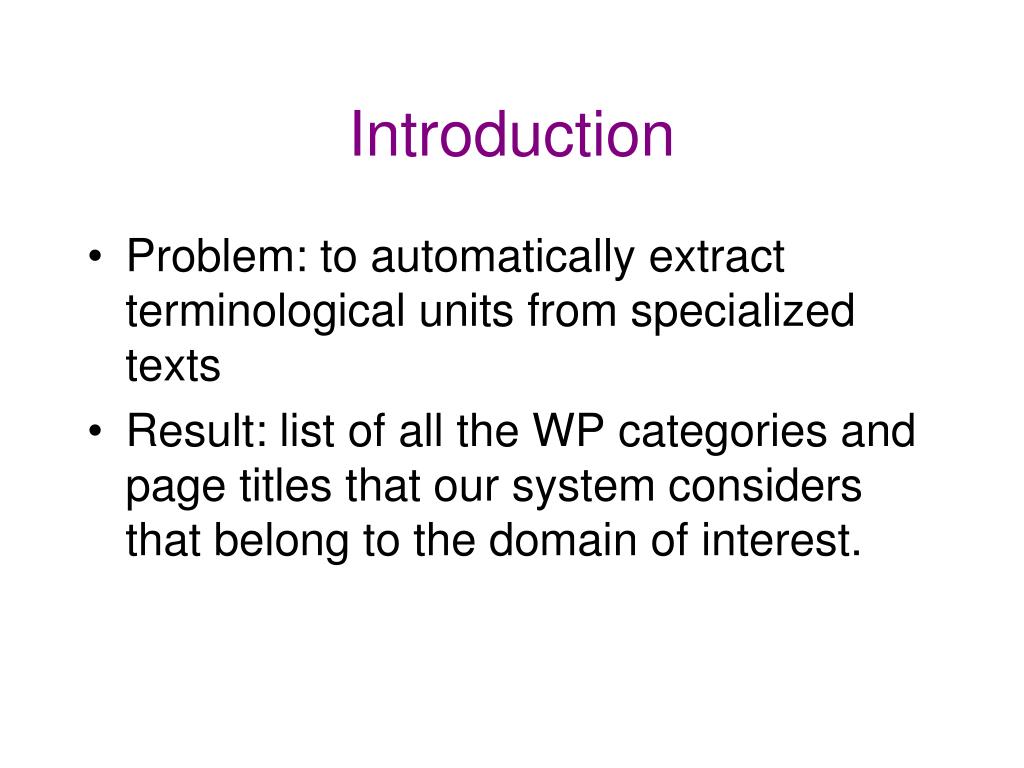 Introduction

• Problem: to automatically extract terminological units from specialized texts
• Result: list of all the WP categories and page titles that our system considers that belong to the domain of interest.